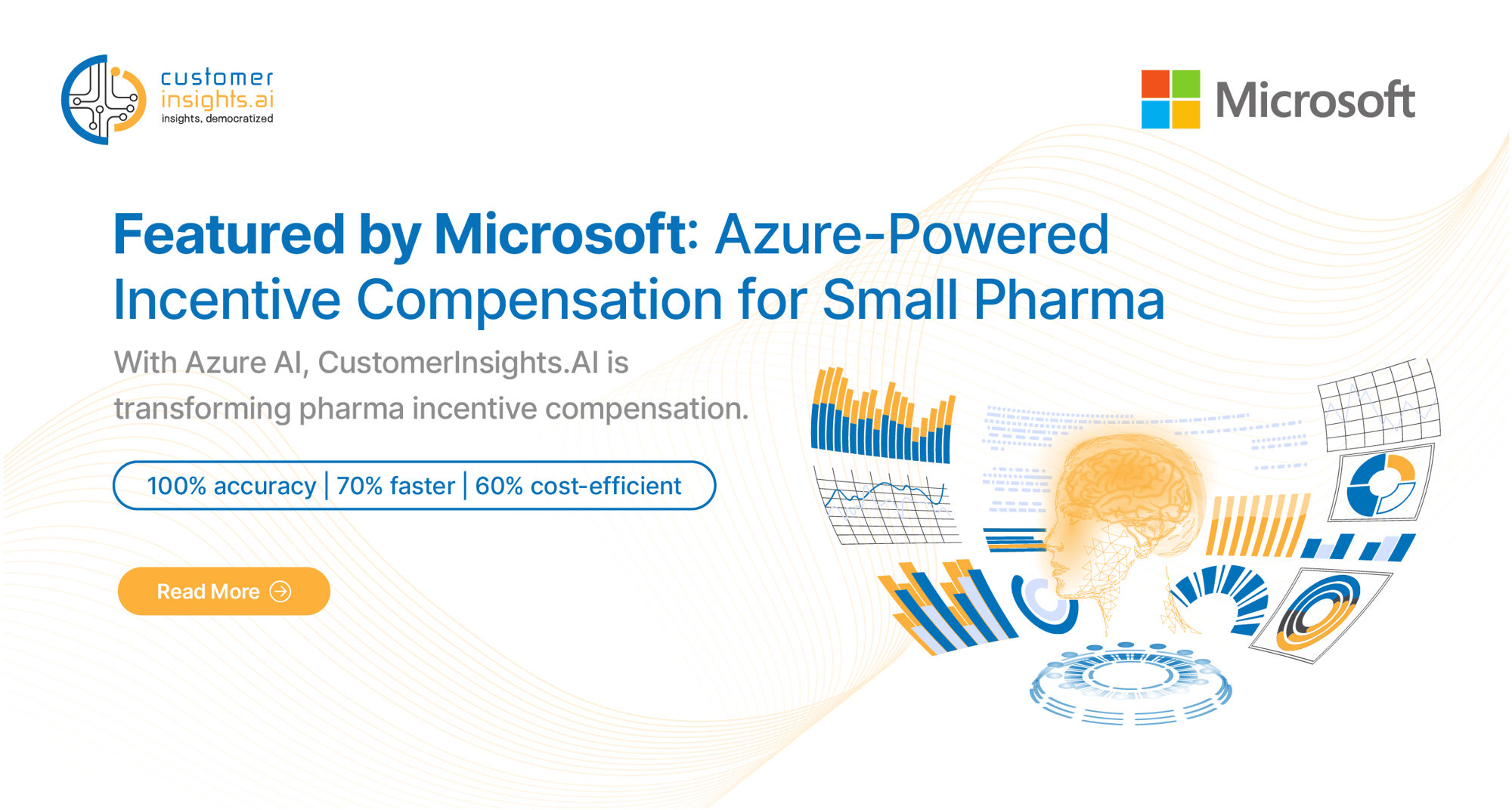 customer
insights.ai
insights, democratized

Microsoft

Featured by Microsoft: Azure-Powered Incentive Compensation for Small Pharma

With Azure AI, CustomerInsights.AI is transforming pharma incentive compensation.

100% accuracy | 70% faster | 60% cost-efficient

Read More